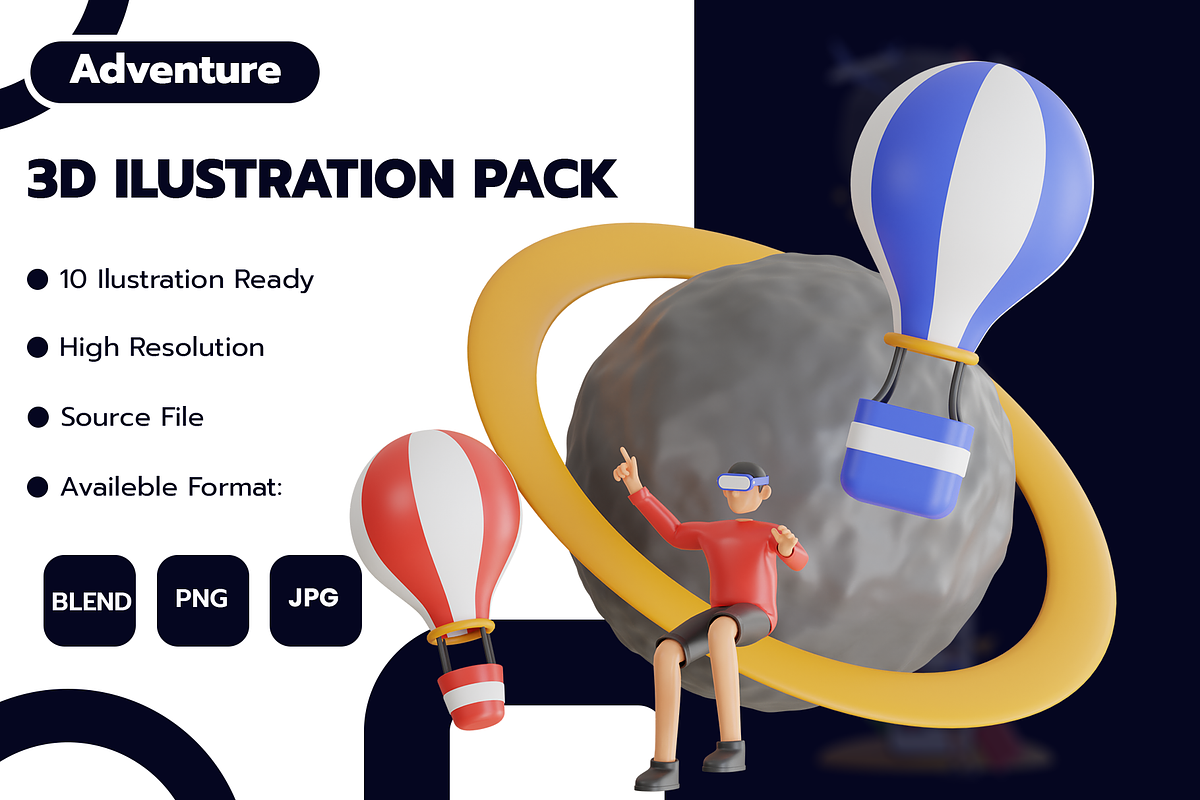 Adventure

3D ILUSTRATION PACK

10 Ilustration Ready

High Resolution

Source File

Availeble Format:

BLEND

PNG

JPG